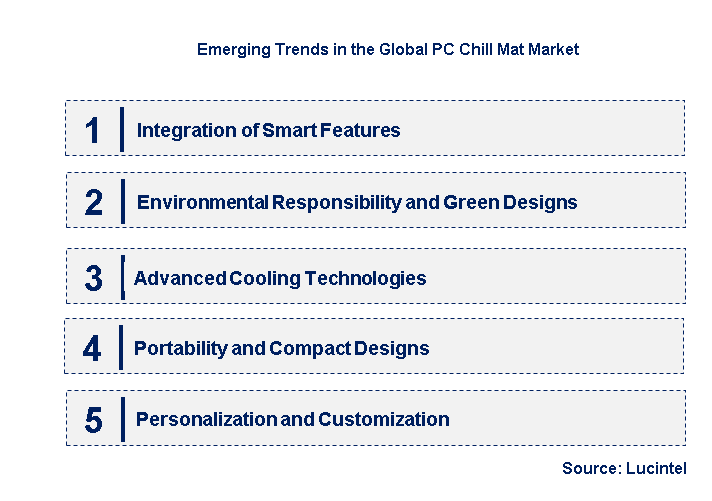 Emerging Trends in the Global PC Chill Mat Market

1 Integration of Smart Features

2 Environmental Responsibility and Green Designs

3 Advanced Cooling Technologies

4 Portability and Compact Designs

5 Personalization and Customization

Source: Lucintel